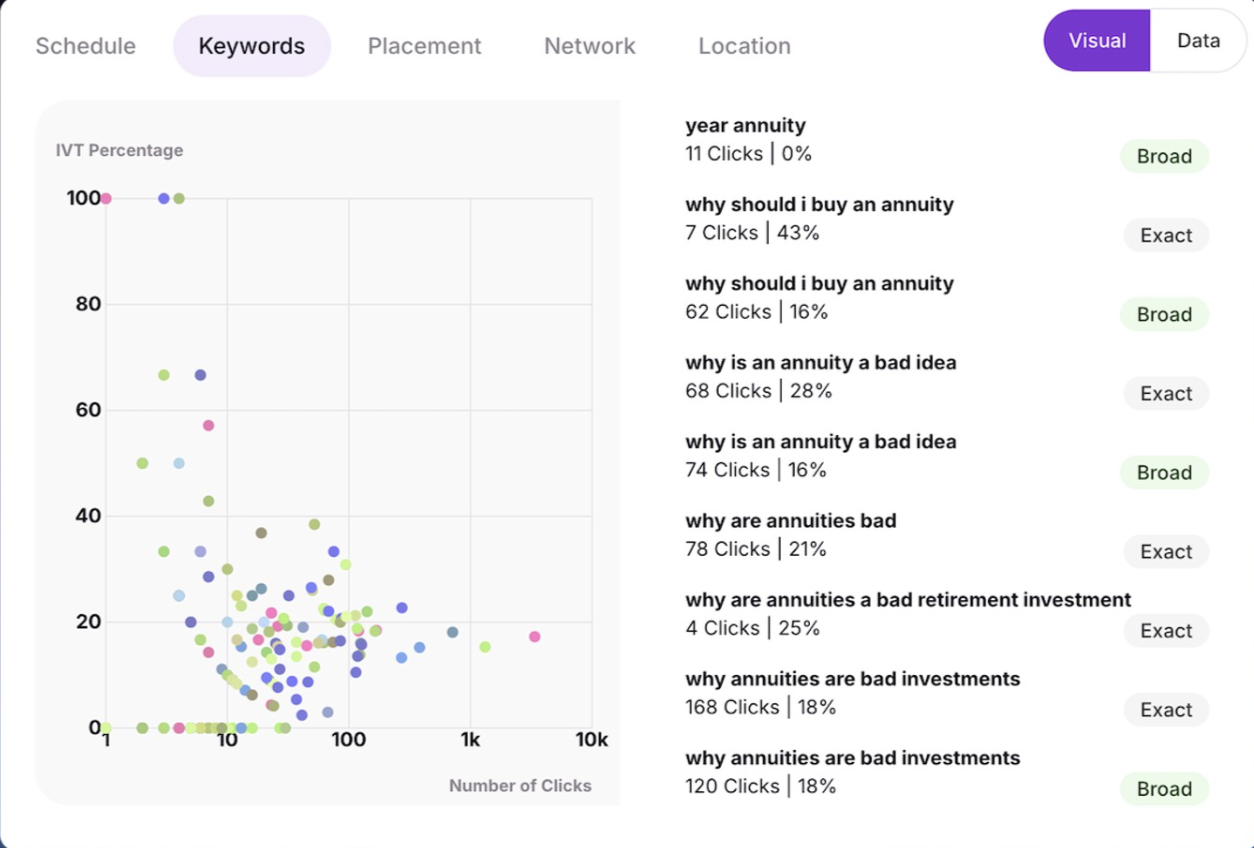 Schedule Keywords Placement Network Location

Visual Data

IVT Percentage

100
80
60
40
20
0

1 10 100 1k 10k

Number of Clicks

year annuity
11 Clicks | 0%
Broad

why should i buy an annuity
7 Clicks | 43%
Exact

why should i buy an annuity
62 Clicks | 16%
Broad

why is an annuity a bad idea
68 Clicks | 28%
Exact

why is an annuity a bad idea
74 Clicks | 16%
Broad

why are annuities bad
78 Clicks | 21%
Exact

why are annuities a bad retirement investment
4 Clicks | 25%
Exact

why annuities are bad investments
168 Clicks | 18%
Exact

why annuities are bad investments
120 Clicks | 18%
Broad